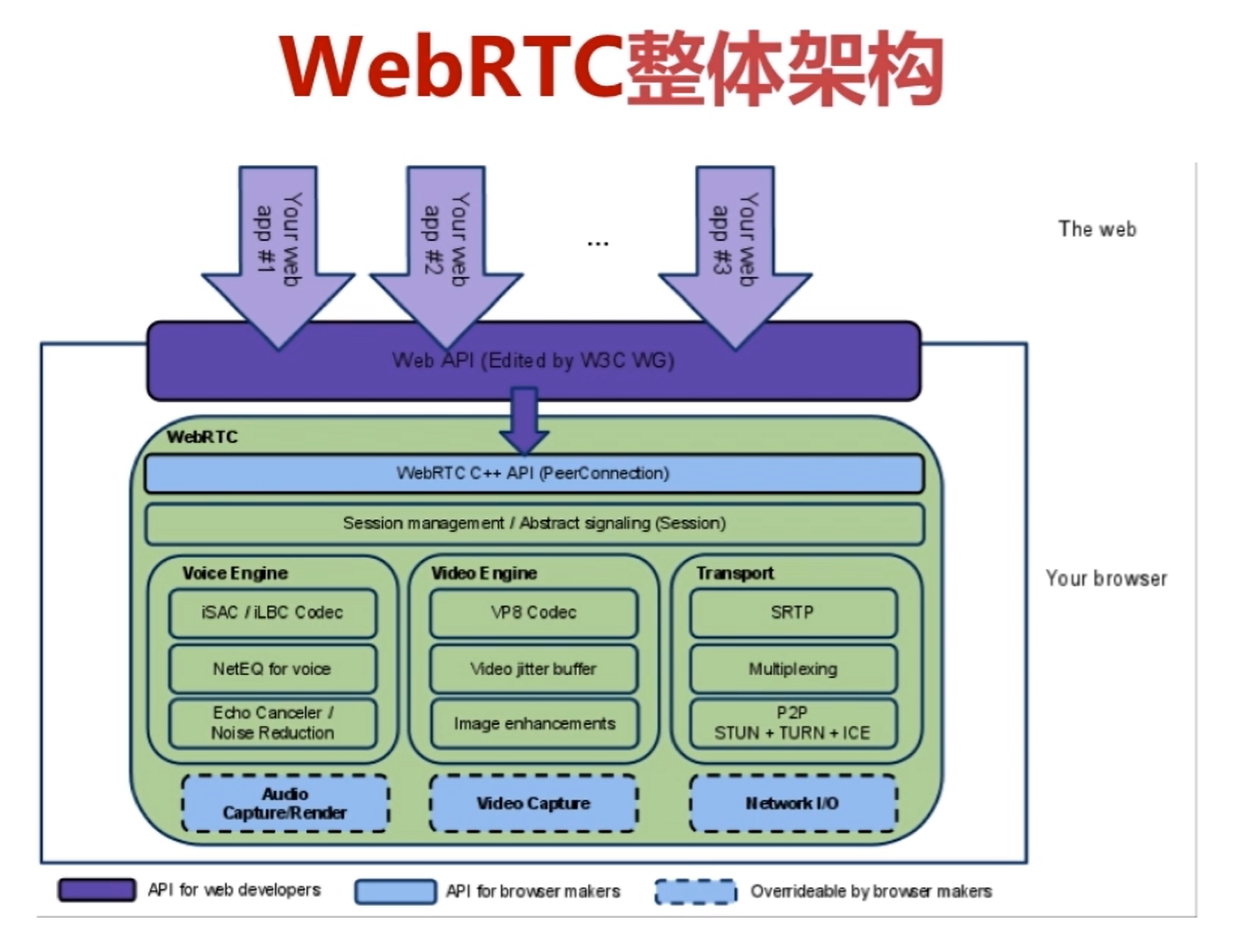 WebRTC整体架构

Your web app #1

Your web app #2

...

Your web app #3

The web

Web API (Edited by W3C WG)

WebRTC

WebRTC C++ API (PeerConnection)

Session management / Abstract signaling (Session)

Voice Engine

iSAC / iLBC Codec

NetEQ for voice

Echo Canceler / Noise Reduction

Video Engine

VP8 Codec

Video jitter buffer

Image enhancements

Transport

SRTP

Multiplexing

P2P STUN + TURN + ICE

Audio Capture/Render

Video Capture

Network I/O

Your browser

API for web developers

API for browser makers

Overrideable by browser makers